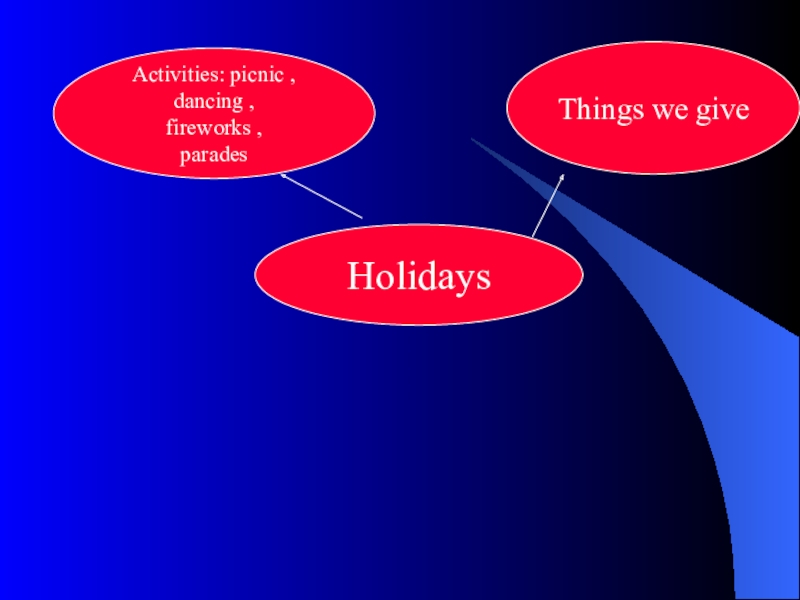 Activities: picnic , dancing , fireworks , parades

Things we give

Holidays